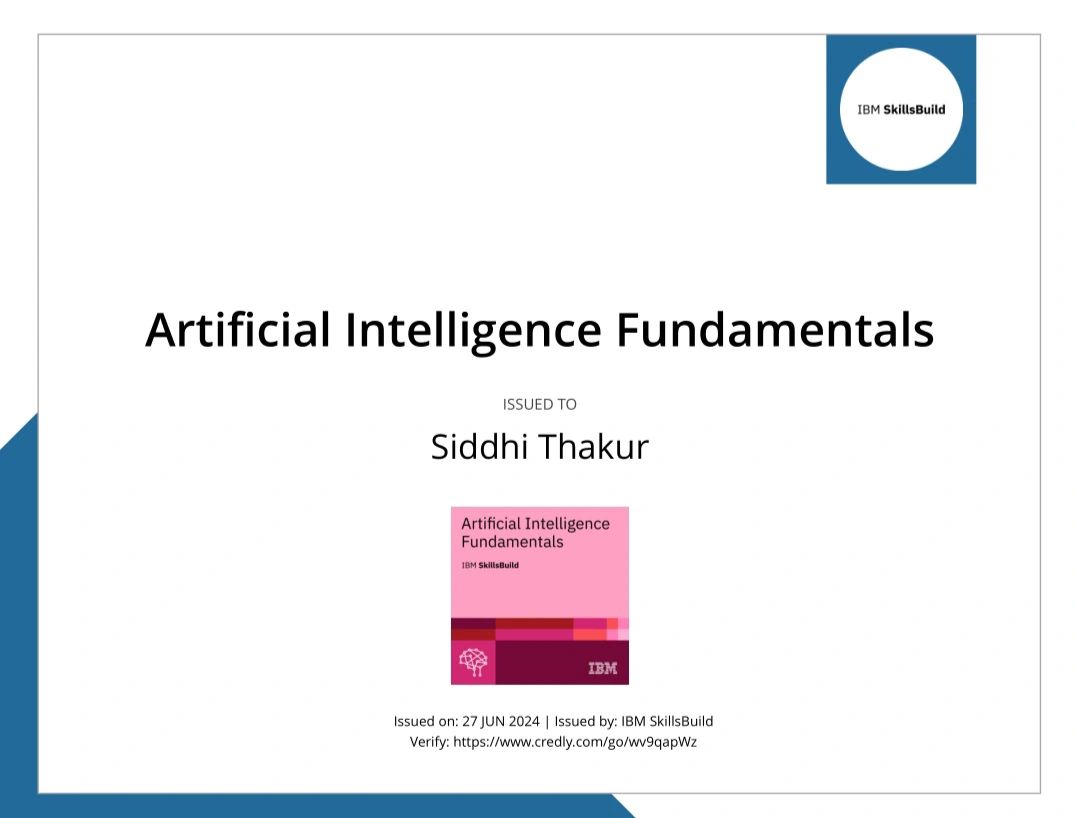 IBM SkillsBuild

Artificial Intelligence Fundamentals

ISSUED TO

Siddhi Thakur

Artificial Intelligence Fundamentals

IBM SkillsBuild

IBM

Issued on: 27 JUN 2024 | Issued by: IBM SkillsBuild
Verify: https://www.credly.com/go/wv9qapWz